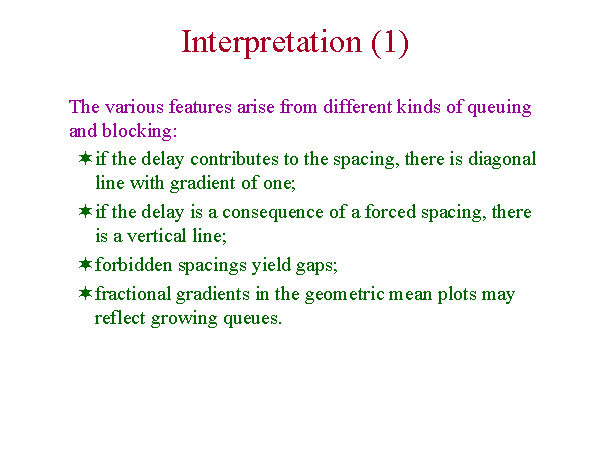 Interpretation (1)

The various features arise from different kinds of queuing and blocking:

✶ if the delay contributes to the spacing, there is diagonal line with gradient of one;

✶ if the delay is a consequence of a forced spacing, there is a vertical line;

✶ forbidden spacings yield gaps;

✶ fractional gradients in the geometric mean plots may reflect growing queues.